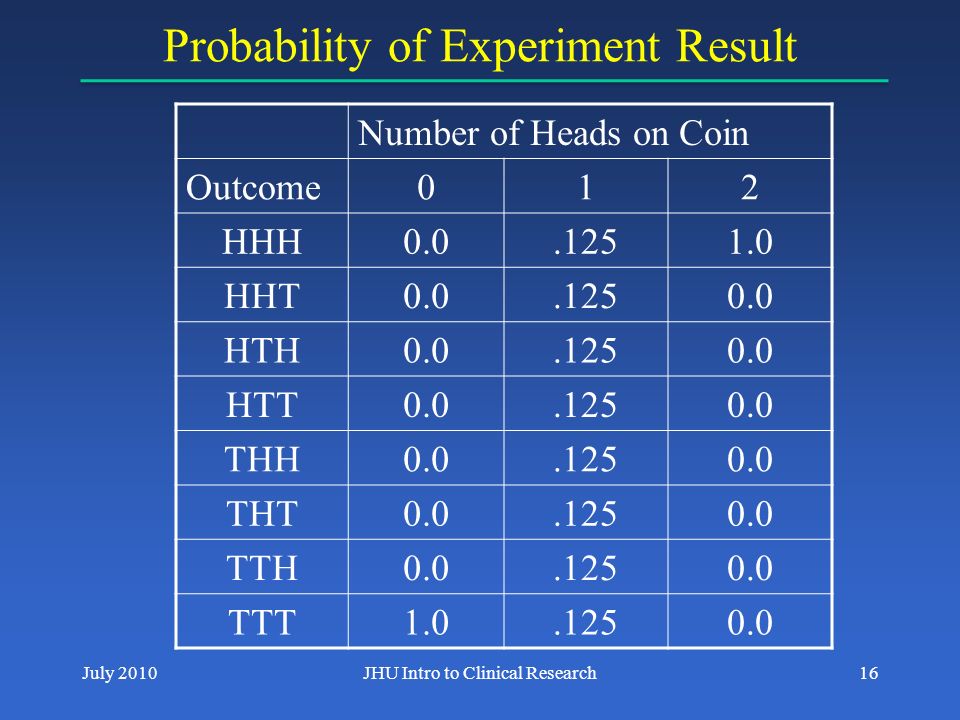 Probability of Experiment Result

| | Number of Heads on Coin | | |
|---|---|---|---|
| Outcome | 0 | 1 | 2 |
| HHH | 0.0 | .125 | 1.0 |
| HHT | 0.0 | .125 | 0.0 |
| HTH | 0.0 | .125 | 0.0 |
| HTT | 0.0 | .125 | 0.0 |
| THH | 0.0 | .125 | 0.0 |
| THT | 0.0 | .125 | 0.0 |
| TTH | 0.0 | .125 | 0.0 |
| TTT | 1.0 | .125 | 0.0 |

July 2010

JHU Intro to Clinical Research

16